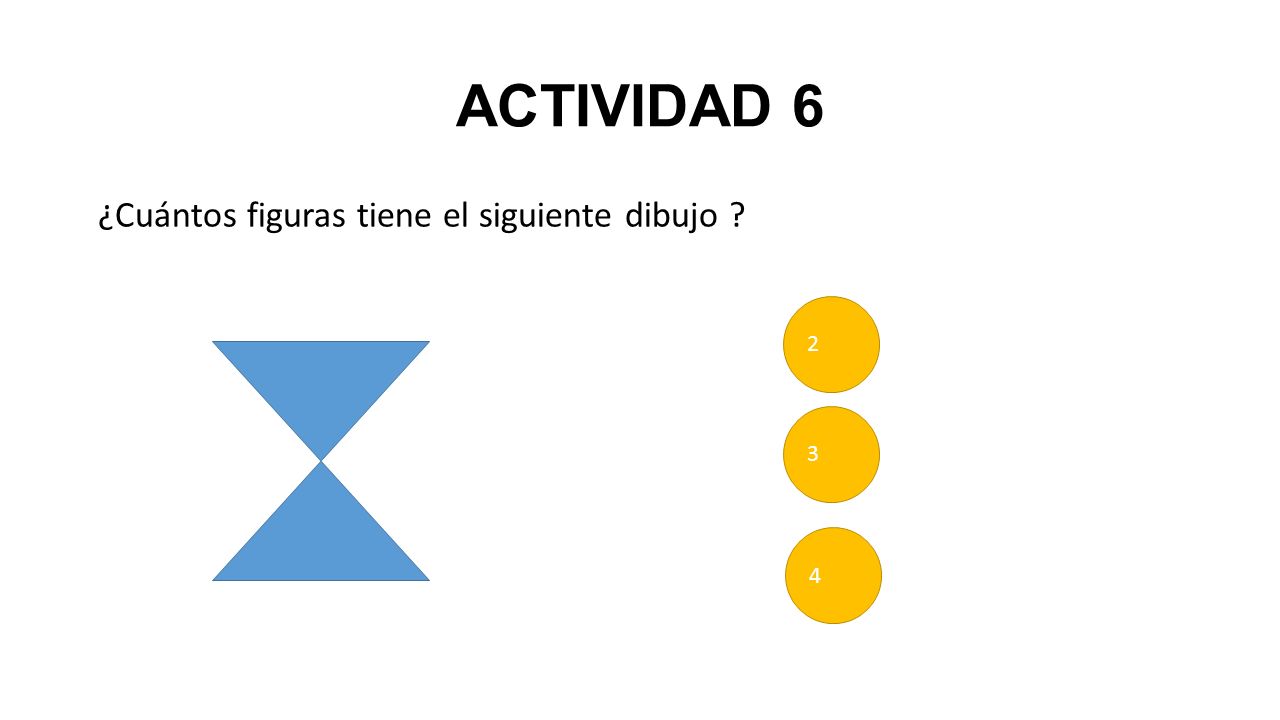 ACTIVIDAD 6

¿Cuántos figuras tiene el siguiente dibujo ?

2

3

4